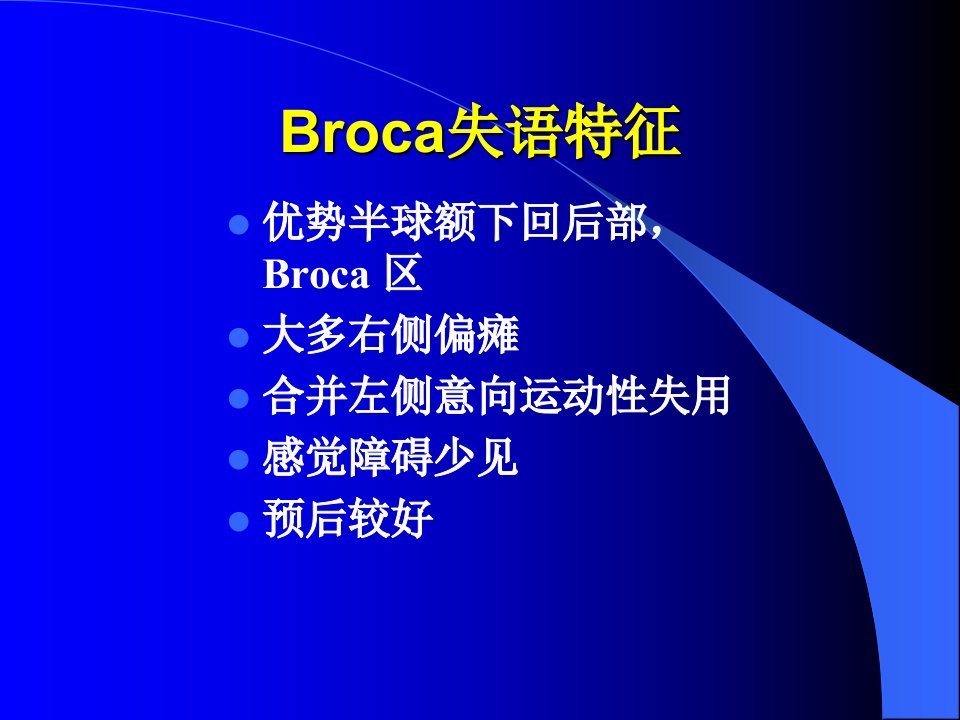 Broca失语特征

- 优势半球额下回后部，Broca 区
- 大多右侧偏瘫
- 合并左侧意向运动性失用
- 感觉障碍少见
- 预后较好